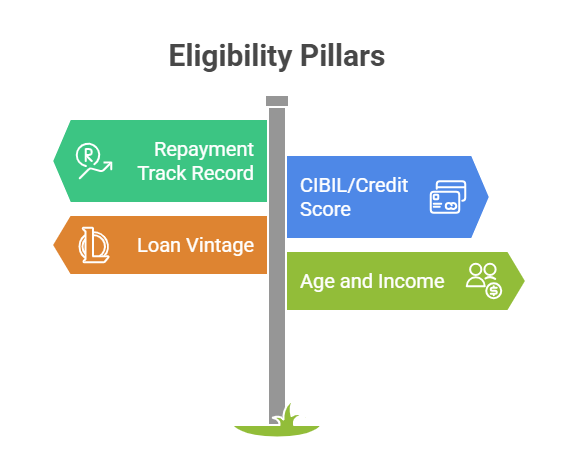 Eligibility Pillars

Repayment Track Record

CIBIL/Credit Score

Loan Vintage

Age and Income